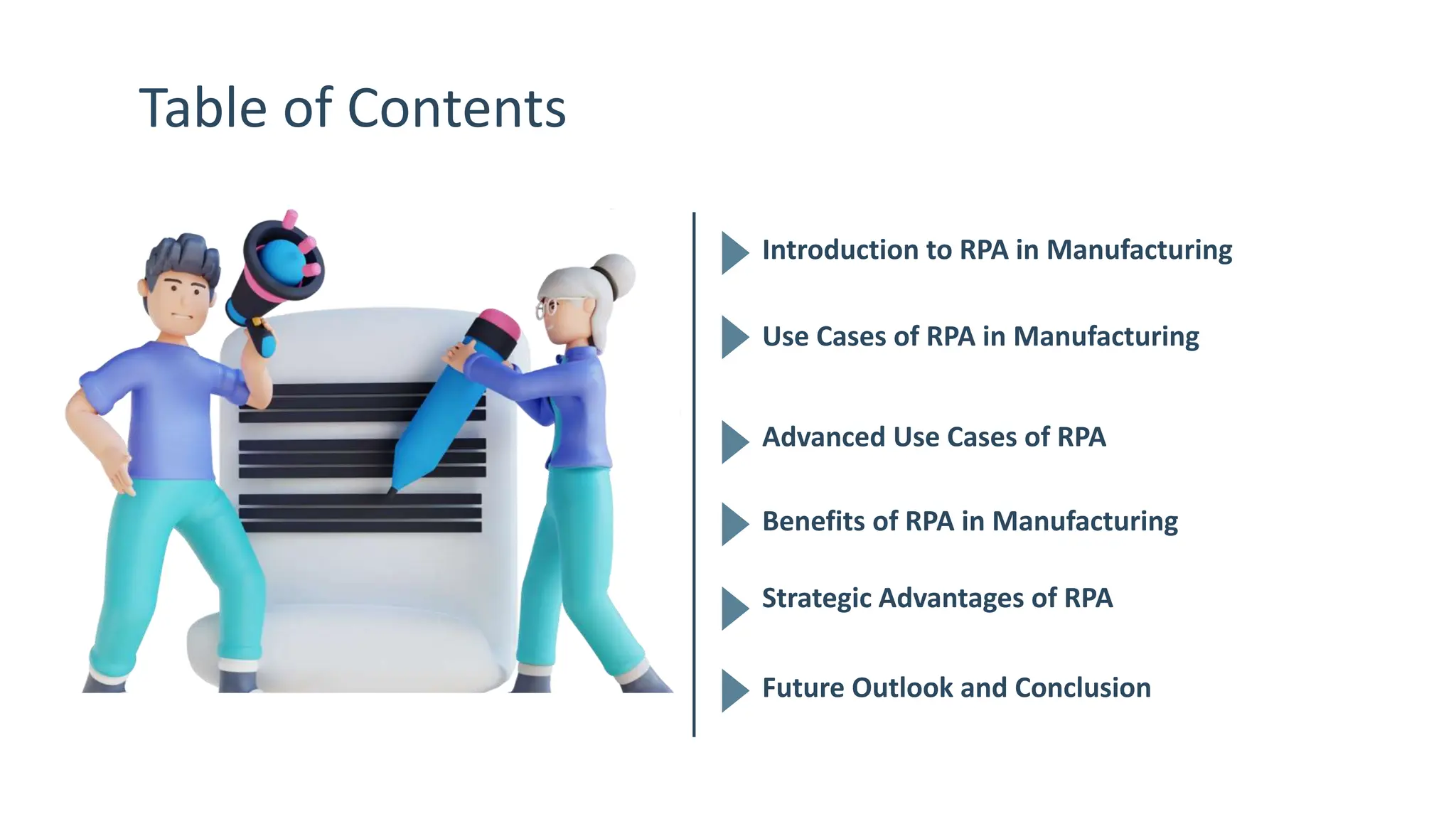 Table of Contents

Introduction to RPA in Manufacturing

Use Cases of RPA in Manufacturing

Advanced Use Cases of RPA

Benefits of RPA in Manufacturing

Strategic Advantages of RPA

Future Outlook and Conclusion